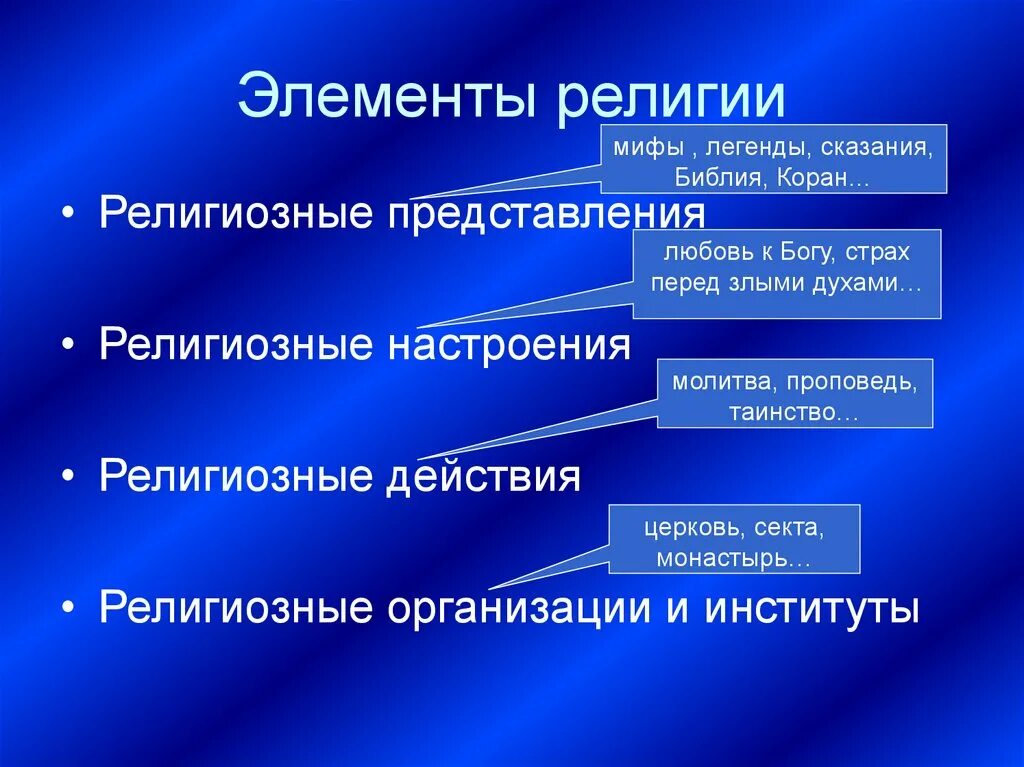 Элементы религии

мифы , легенды, сказания, Библия, Коран…

• Религиозные представления

любовь к Богу, страх перед злыми духами…

• Религиозные настроения

молитва, проповедь, таинство…

• Религиозные действия

церковь, секта, монастырь…

• Религиозные организации и институты